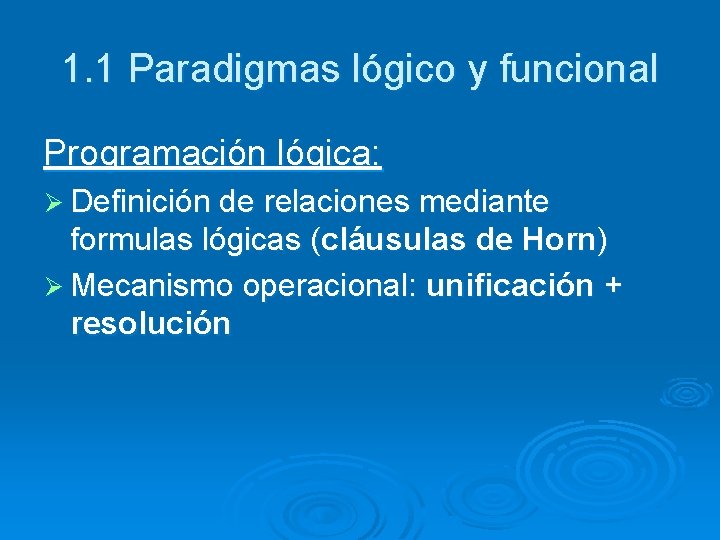 1.1 Paradigmas lógico y funcional

Programación lógica:

➢ Definición de relaciones mediante formulas lógicas (cláusulas de Horn)

➢ Mecanismo operacional: unificación + resolución